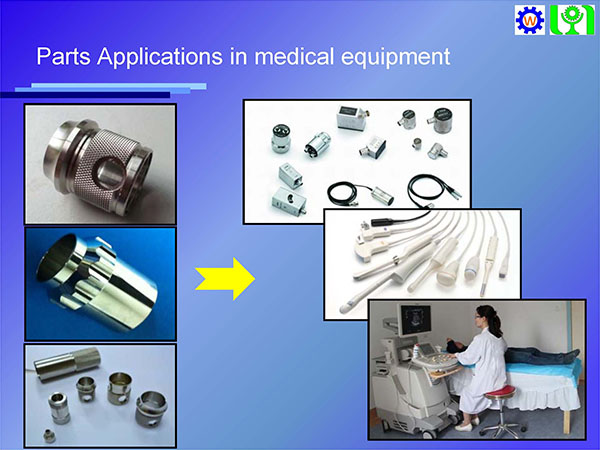 W

Parts Applications in medical equipment